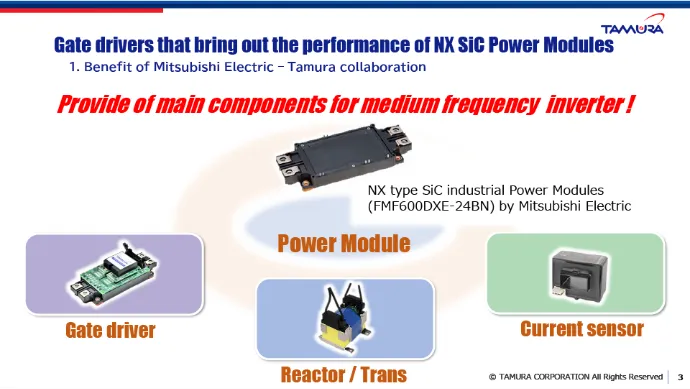 TAMURA

Gate drivers that bring out the performance of NX SiC Power Modules

1. Benefit of Mitsubishi Electric – Tamura collaboration

Provide of main components for medium frequency inverter !

NX type SiC industrial Power Modules (FMF600DXE-24BN) by Mitsubishi Electric

Power Module

Gate driver

Reactor / Trans

Current sensor

© TAMURA CORPORATION All Rights Reserved 3